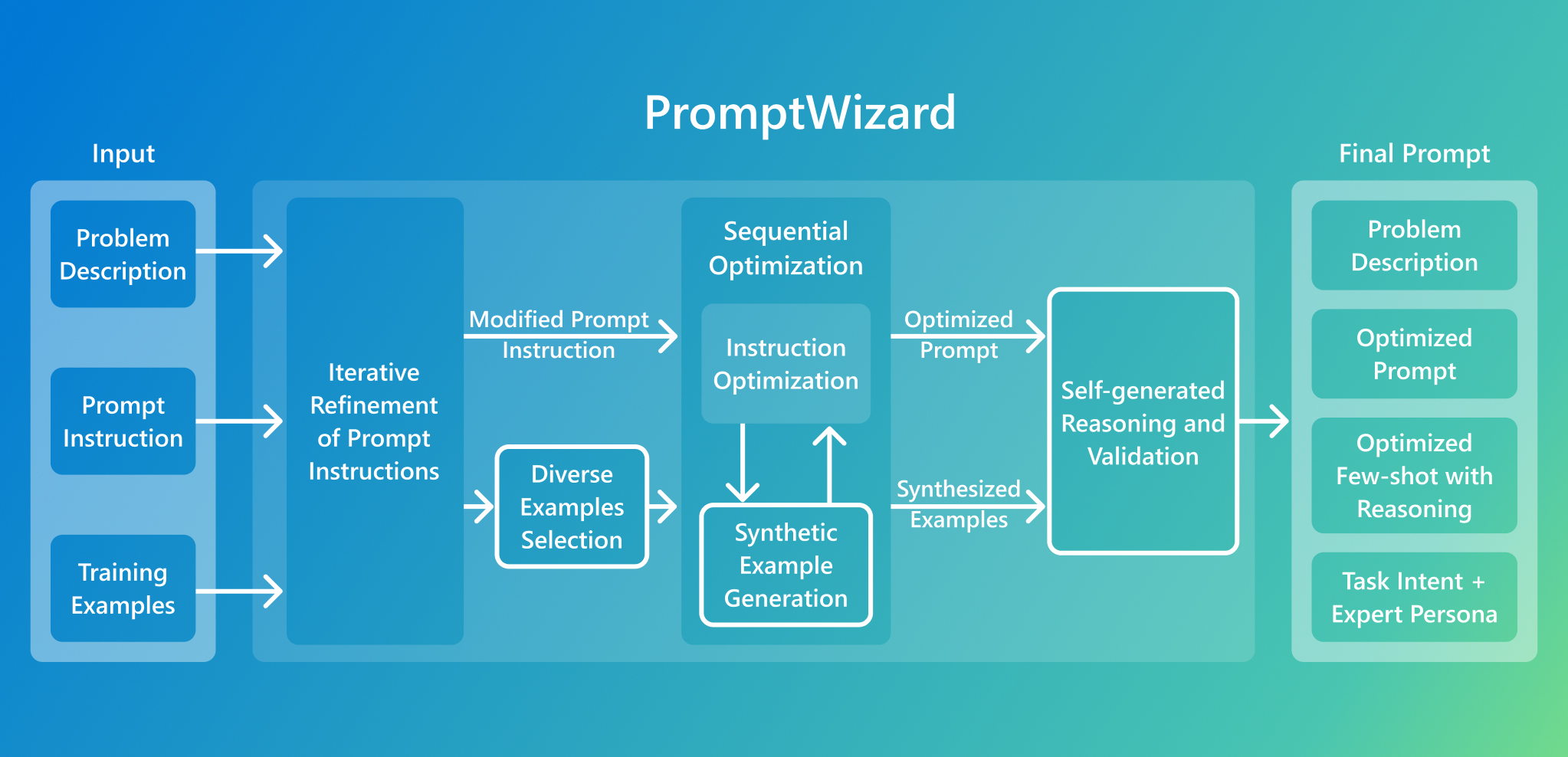 PromptWizard

Input

Problem Description

Prompt Instruction

Training Examples

Iterative Refinement of Prompt Instructions

Modified Prompt Instruction

Diverse Examples Selection

Sequential Optimization

Instruction Optimization

Synthetic Example Generation

Optimized Prompt

Synthesized Examples

Self-generated Reasoning and Validation

Final Prompt

Problem Description

Optimized Prompt

Optimized Few-shot with Reasoning

Task Intent + Expert Persona